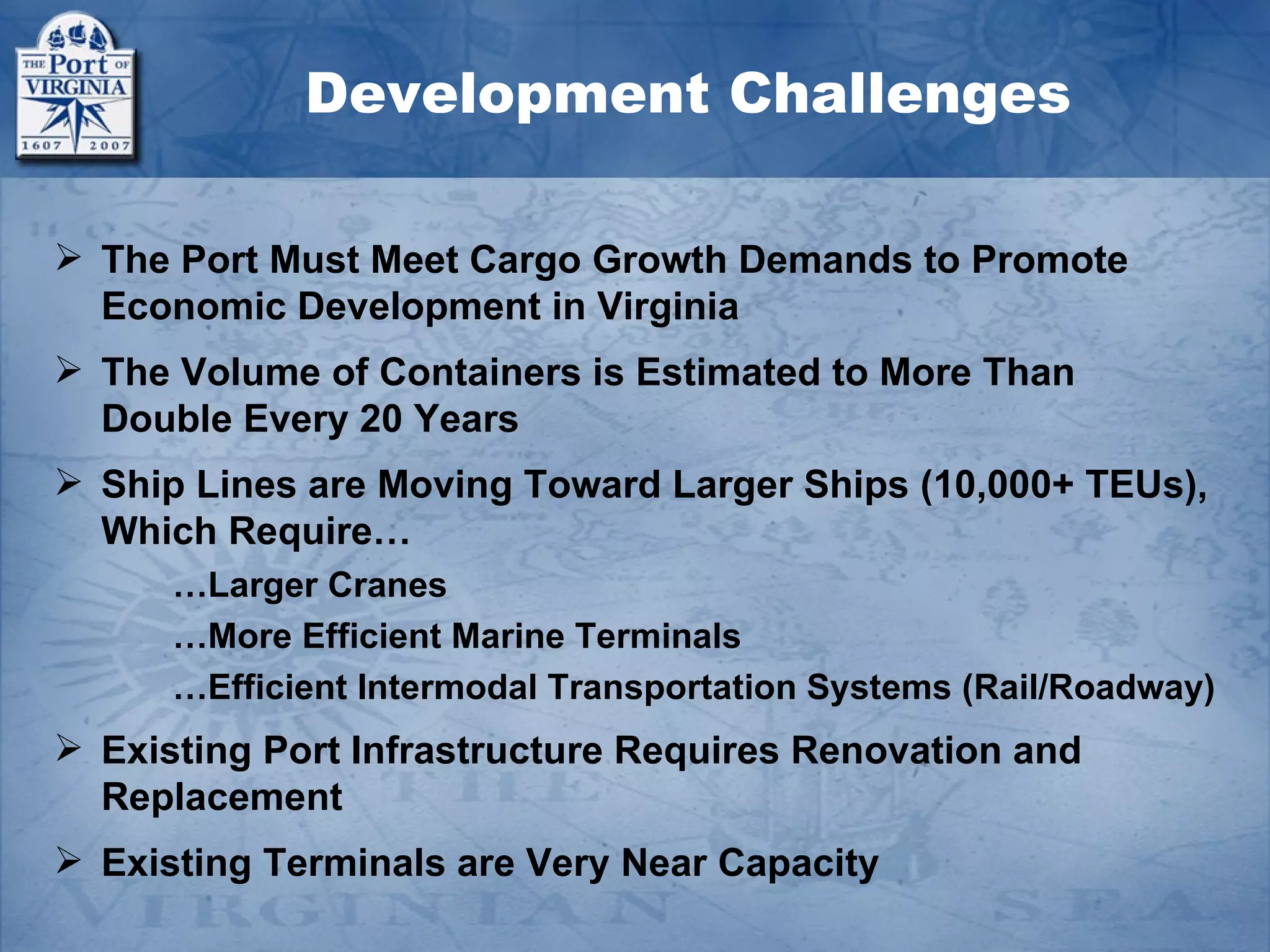 THE Port OF VIRGINIA
1607 2007

Development Challenges

➢ The Port Must Meet Cargo Growth Demands to Promote Economic Development in Virginia

➢ The Volume of Containers is Estimated to More Than Double Every 20 Years

➢ Ship Lines are Moving Toward Larger Ships (10,000+ TEUs), Which Require…

…Larger Cranes

…More Efficient Marine Terminals

…Efficient Intermodal Transportation Systems (Rail/Roadway)

➢ Existing Port Infrastructure Requires Renovation and Replacement

➢ Existing Terminals are Very Near Capacity